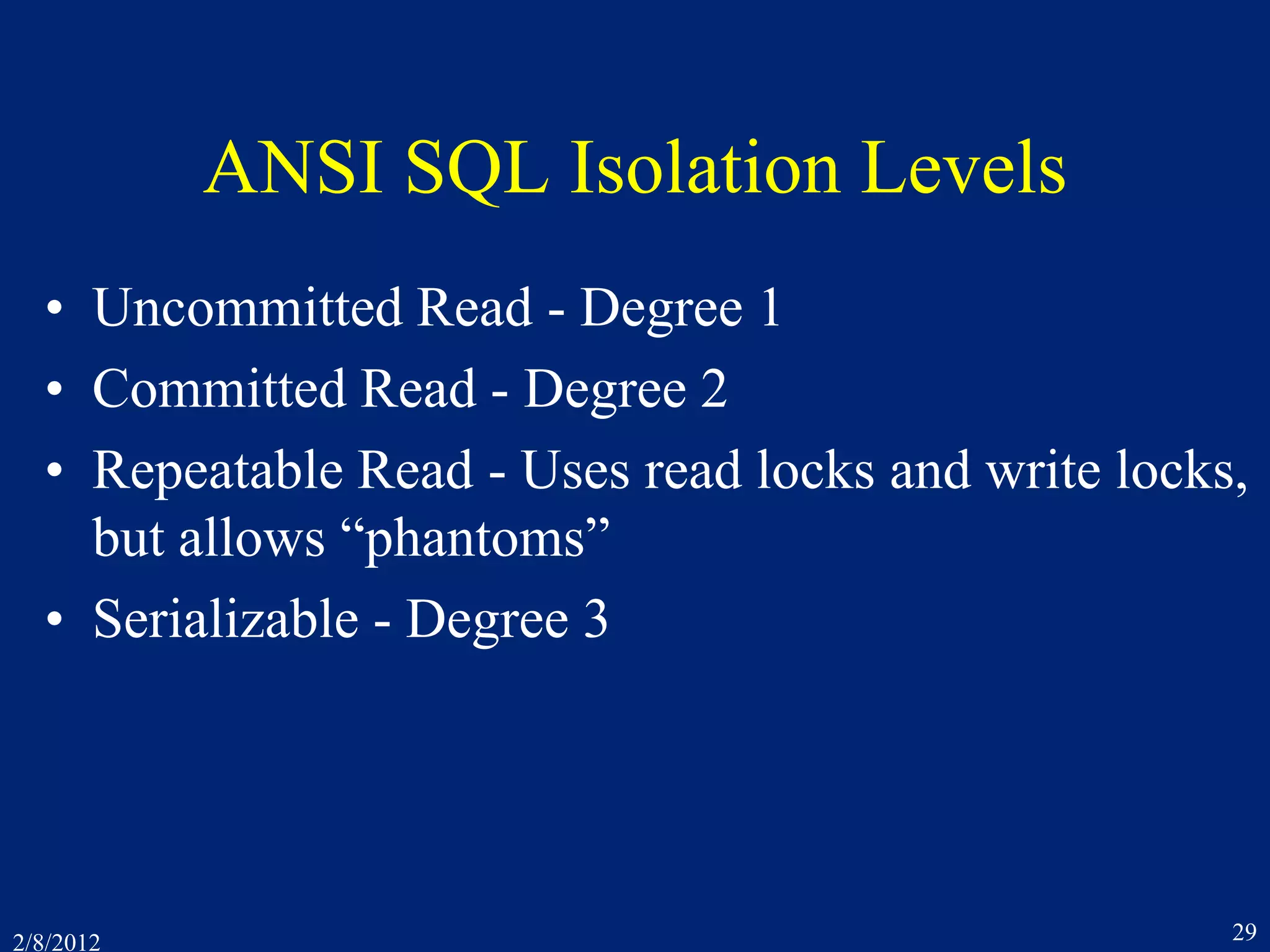 ANSI SQL Isolation Levels

• Uncommitted Read - Degree 1
• Committed Read - Degree 2
• Repeatable Read - Uses read locks and write locks, but allows “phantoms”
• Serializable - Degree 3

2/8/2012

29